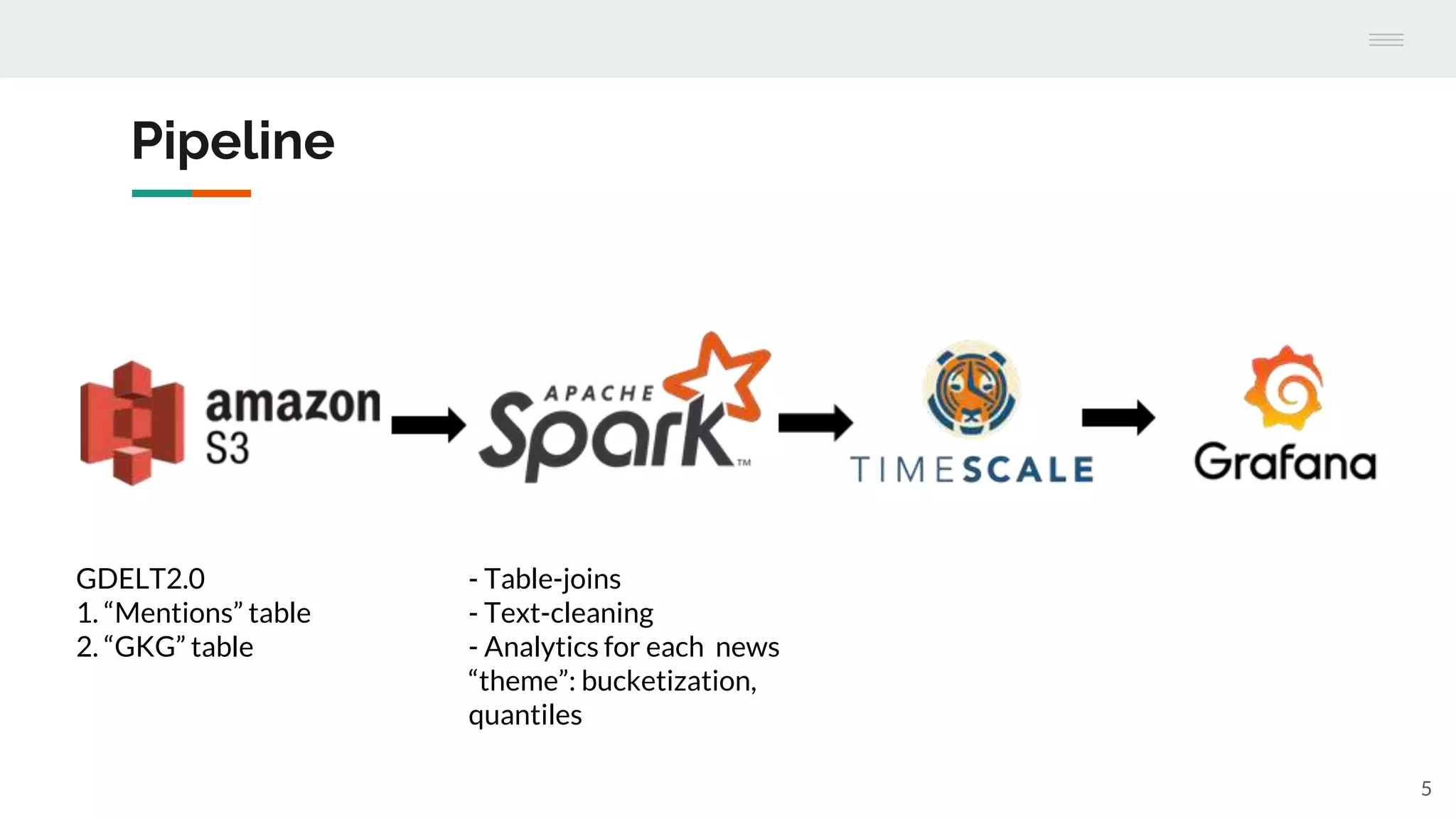 Pipeline

amazon S3

APACHE Spark™

TIMESCALE

Grafana

GDELT2.0
1. “Mentions” table
2. “GKG” table

- Table-joins
- Text-cleaning
- Analytics for each news “theme”: bucketization, quantiles

5